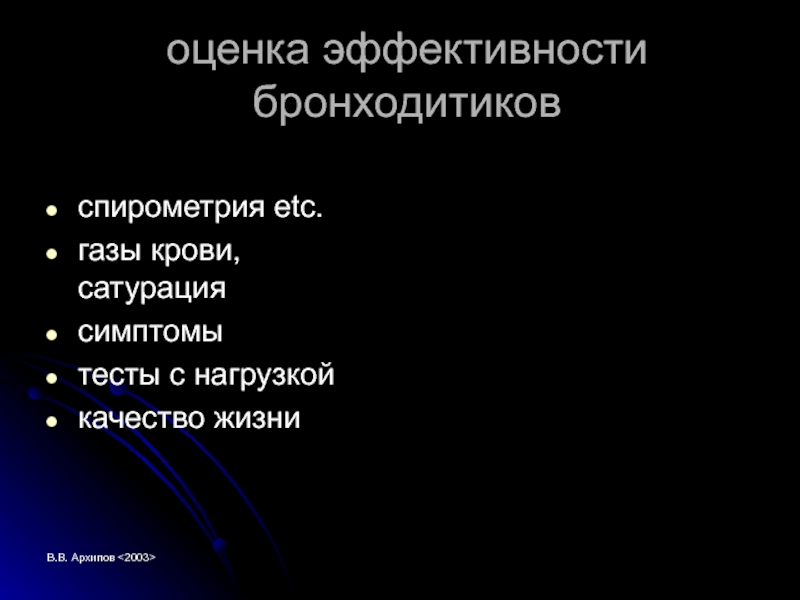 оценка эффективности бронходитиков

- спирометрия etc.
- газы крови, сатурация
- симптомы
- тесты с нагрузкой
- качество жизни

В.В. Архипов <2003>